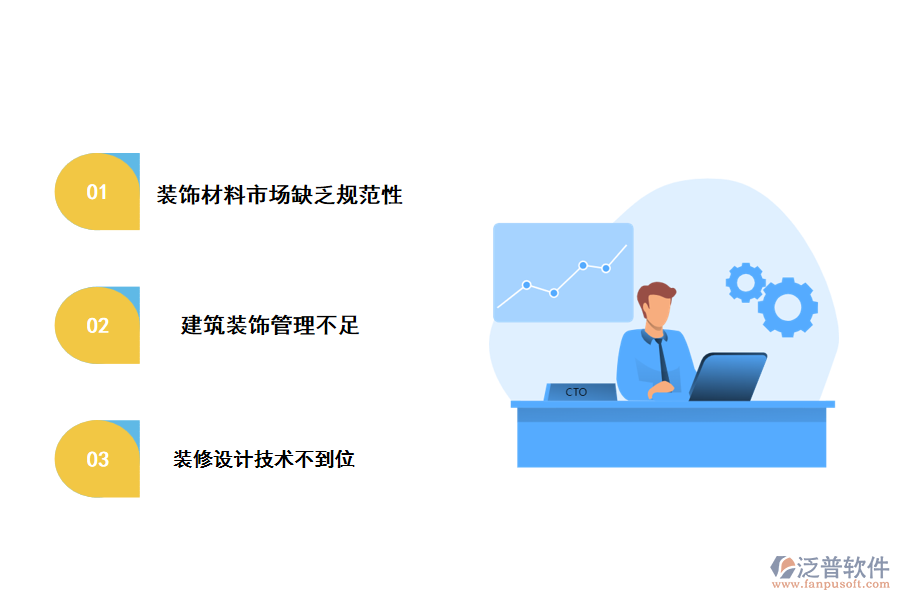 01
装饰材料市场缺乏规范性

02
建筑装饰管理不足

03
装修设计技术不到位

CTO

泛普软件
www.fanpusoft.com